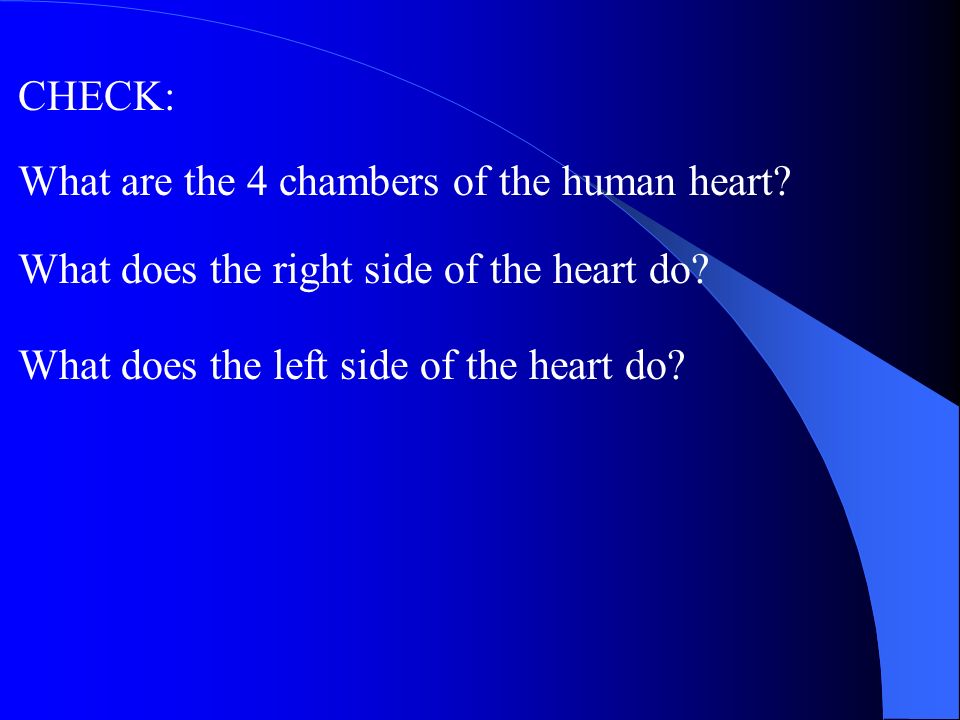 CHECK:

What are the 4 chambers of the human heart?

What does the right side of the heart do?

What does the left side of the heart do?